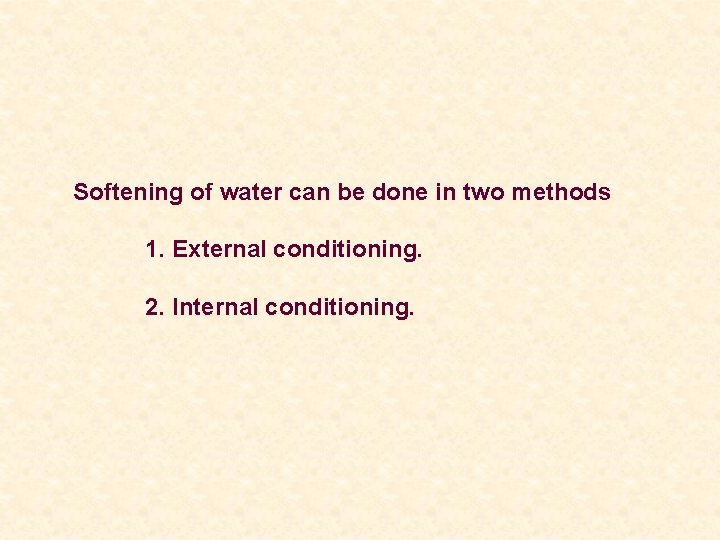 Softening of water can be done in two methods

1. External conditioning.

2. Internal conditioning.